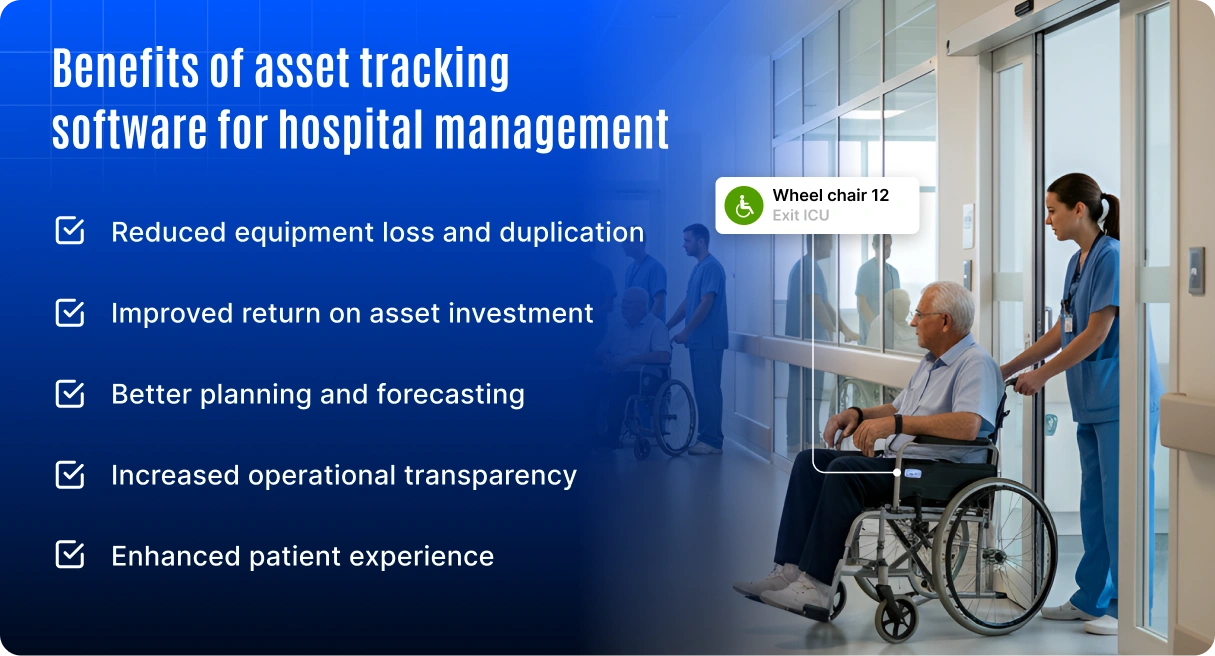 Benefits of asset tracking software for hospital management

Reduced equipment loss and duplication

Improved return on asset investment

Better planning and forecasting

Increased operational transparency

Enhanced patient experience

Wheel chair 12
Exit ICU